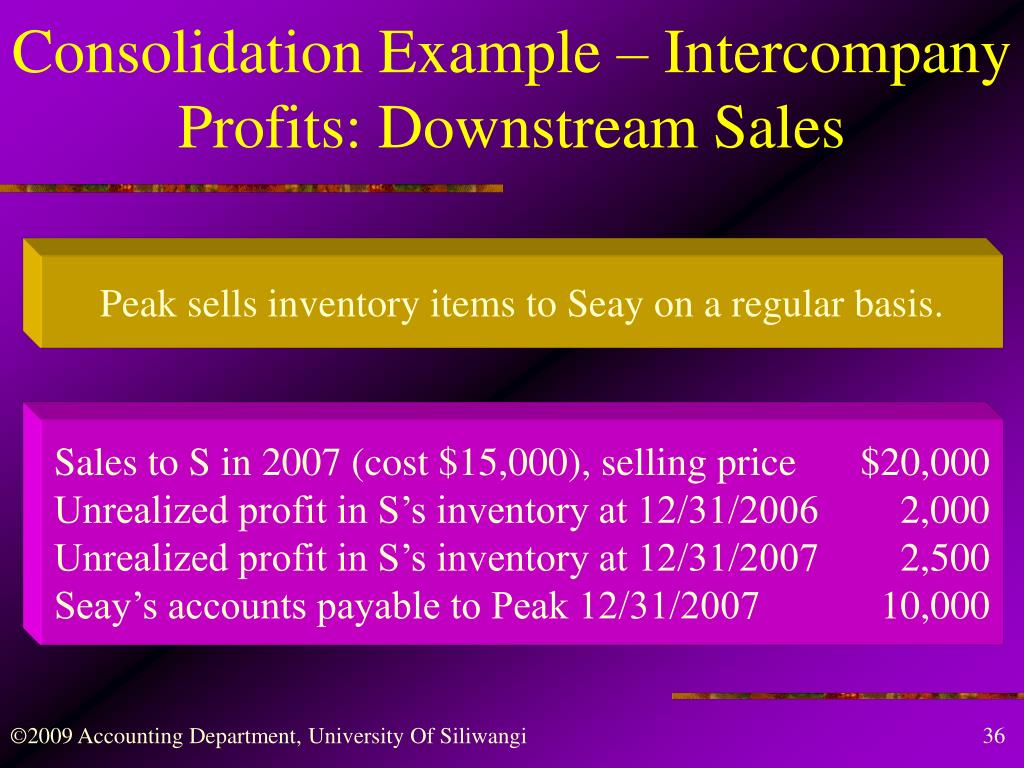 Consolidation Example – Intercompany Profits: Downstream Sales

Peak sells inventory items to Seay on a regular basis.

| | |
|---|---|
| Sales to S in 2007 (cost \$15,000), selling price | \$20,000 |
| Unrealized profit in S’s inventory at 12/31/2006 | 2,000 |
| Unrealized profit in S’s inventory at 12/31/2007 | 2,500 |
| Seay’s accounts payable to Peak 12/31/2007 | 10,000 |

©2009 Accounting Department, University Of Siliwangi

36